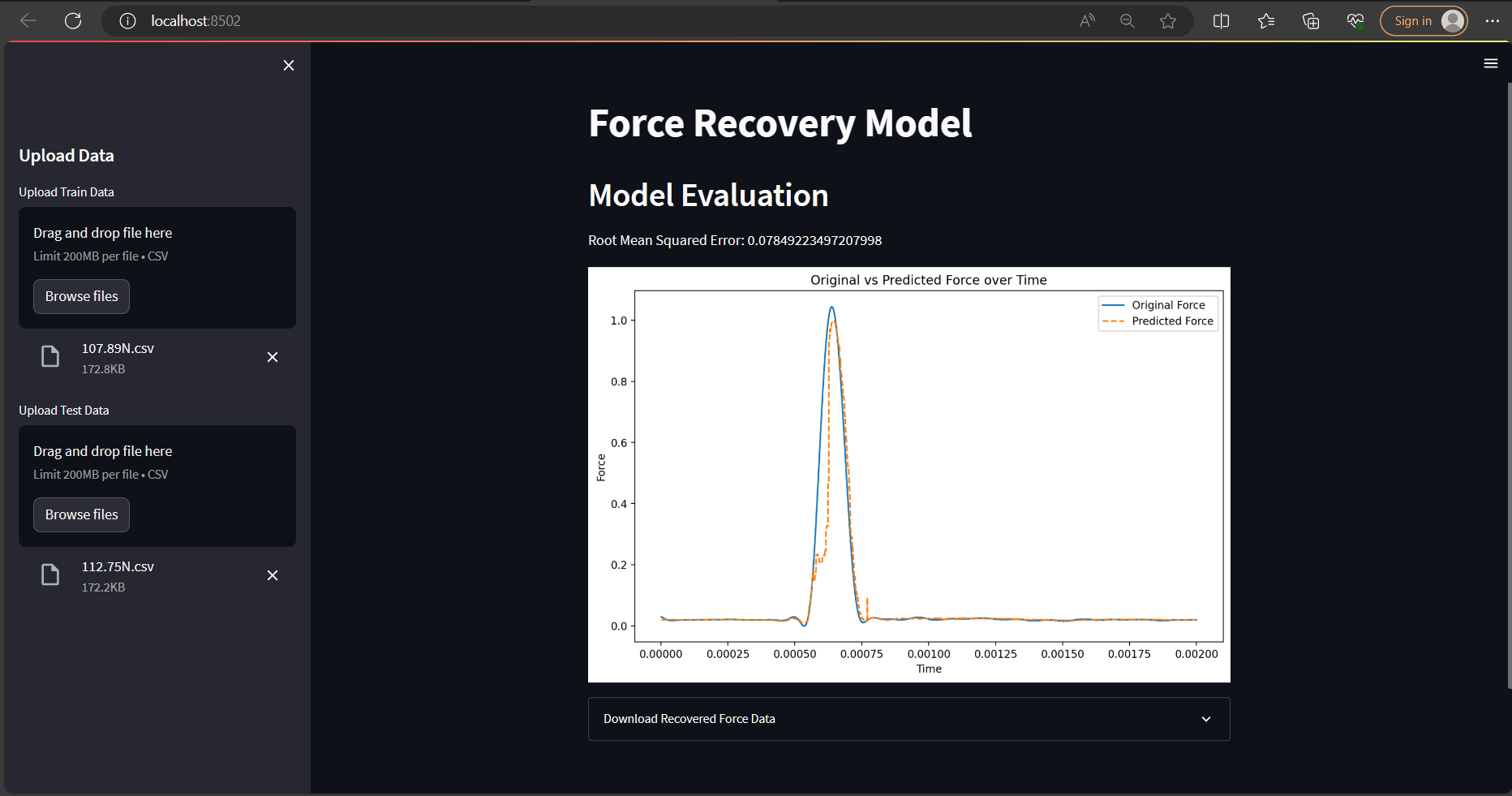 localhost:8502

Sign in

Upload Data

Upload Train Data

Drag and drop file here

Limit 200MB per file • CSV

Browse files

107.89N.csv
172.8KB

Upload Test Data

Drag and drop file here

Limit 200MB per file • CSV

Browse files

112.75N.csv
172.2KB

Force Recovery Model

Model Evaluation

Root Mean Squared Error: 0.07849223497207998

Original vs Predicted Force over Time

Original Force
Predicted Force

Force

1.0
0.8
0.6
0.4
0.2
0.0

0.00000 0.00025 0.00050 0.00075 0.00100 0.00125 0.00150 0.00175 0.00200

Time

Download Recovered Force Data